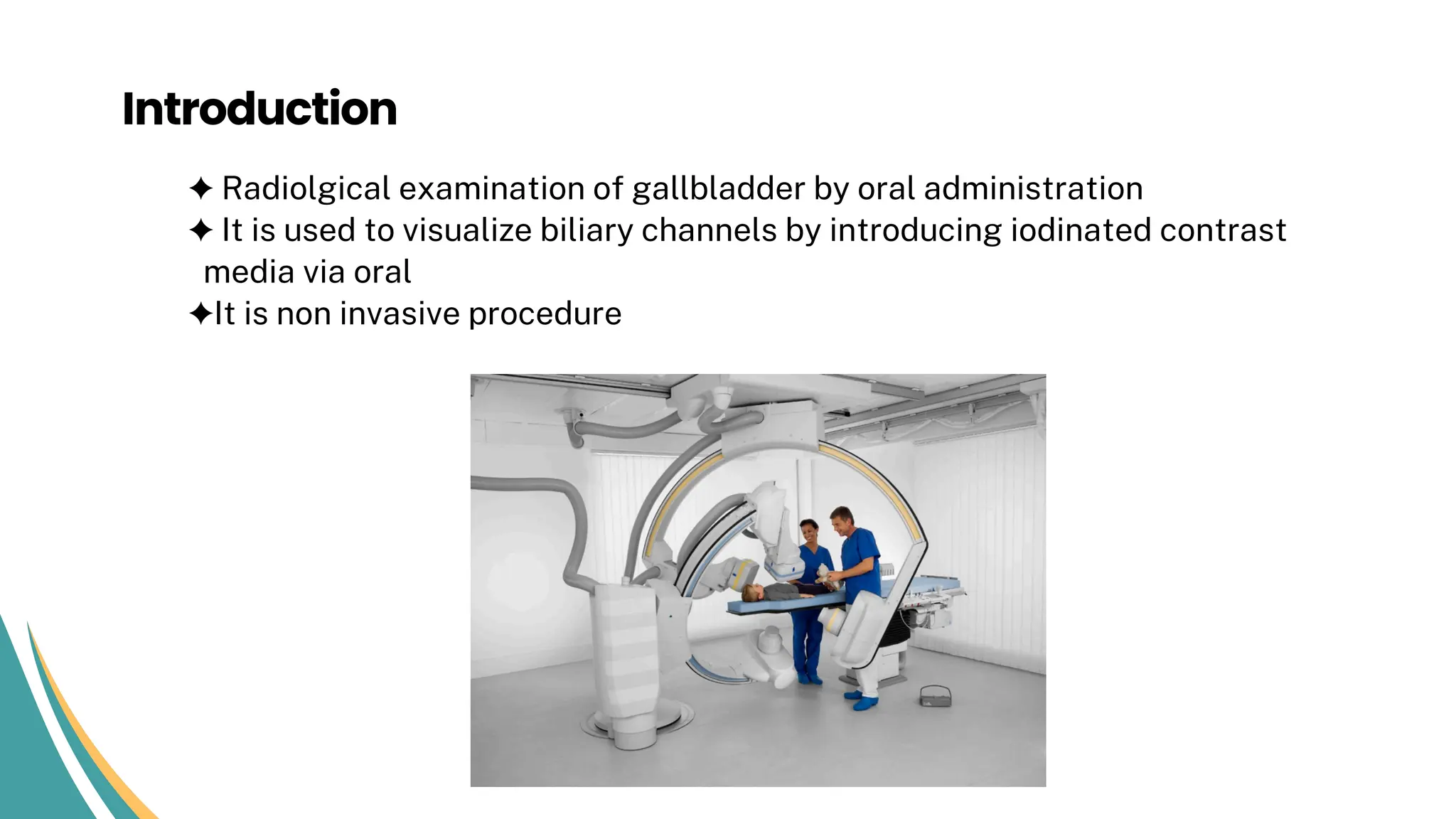 Introduction

✦ Radiolgical examination of gallbladder by oral administration
✦ It is used to visualize biliary channels by introducing iodinated contrast media via oral
✦It is non invasive procedure